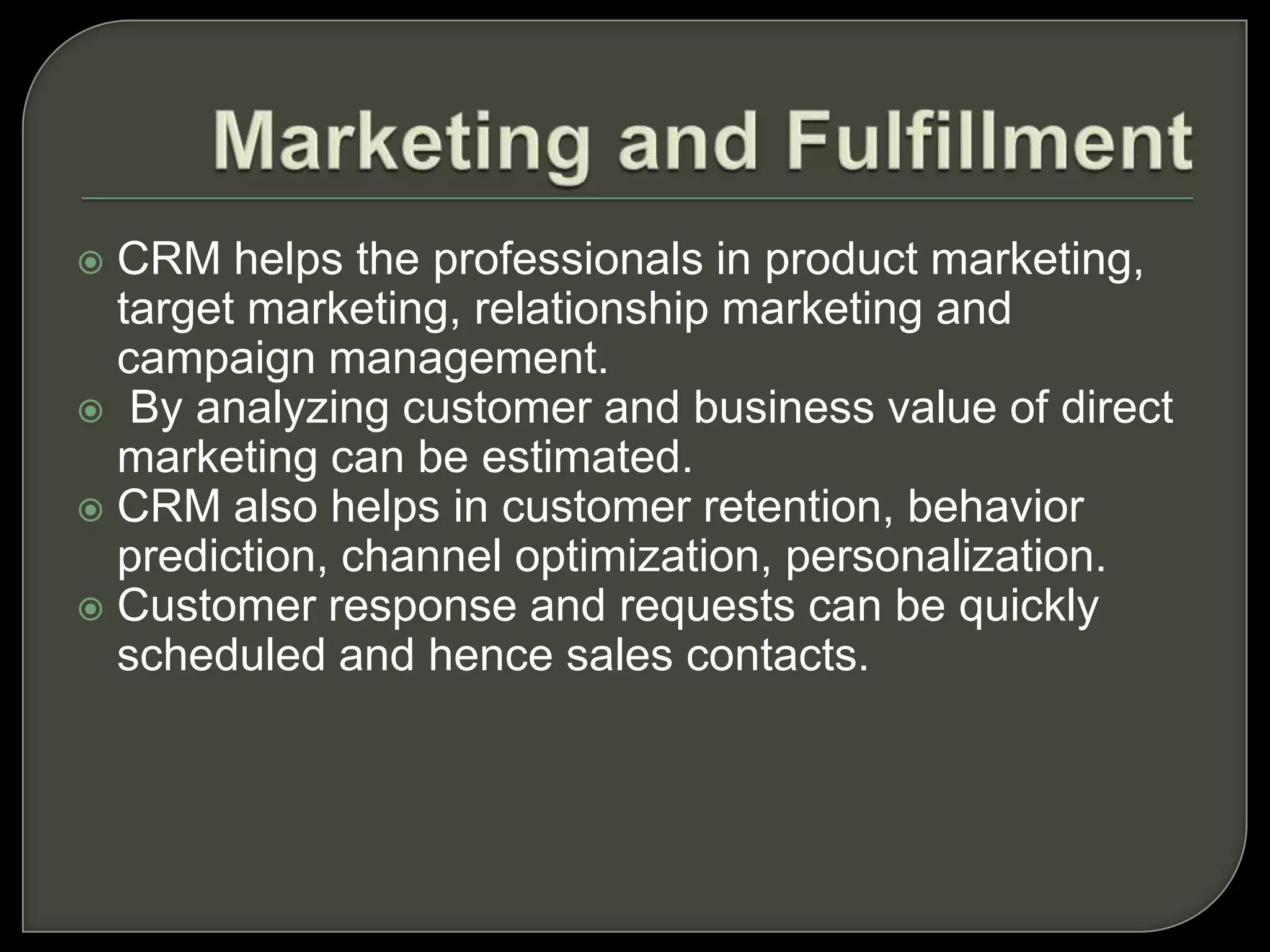 Marketing and Fulfillment

CRM helps the professionals in product marketing, target marketing, relationship marketing and campaign management.

By analyzing customer and business value of direct marketing can be estimated.

CRM also helps in customer retention, behavior prediction, channel optimization, personalization.

Customer response and requests can be quickly scheduled and hence sales contacts.